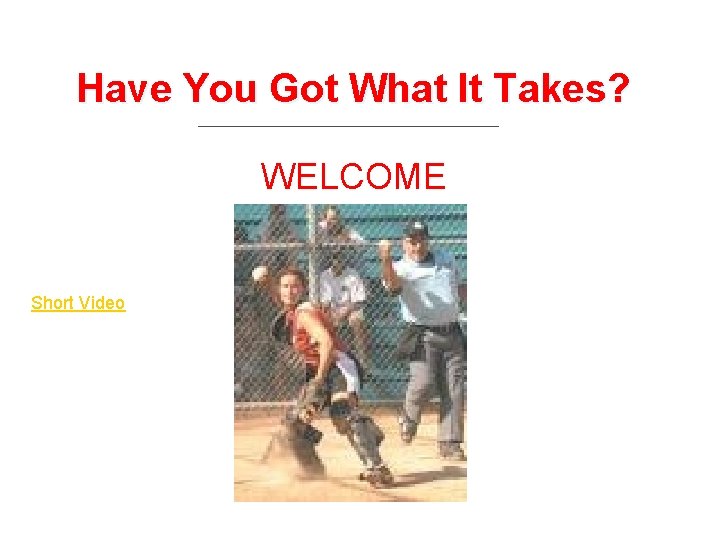 Have You Got What It Takes?

WELCOME

Short Video